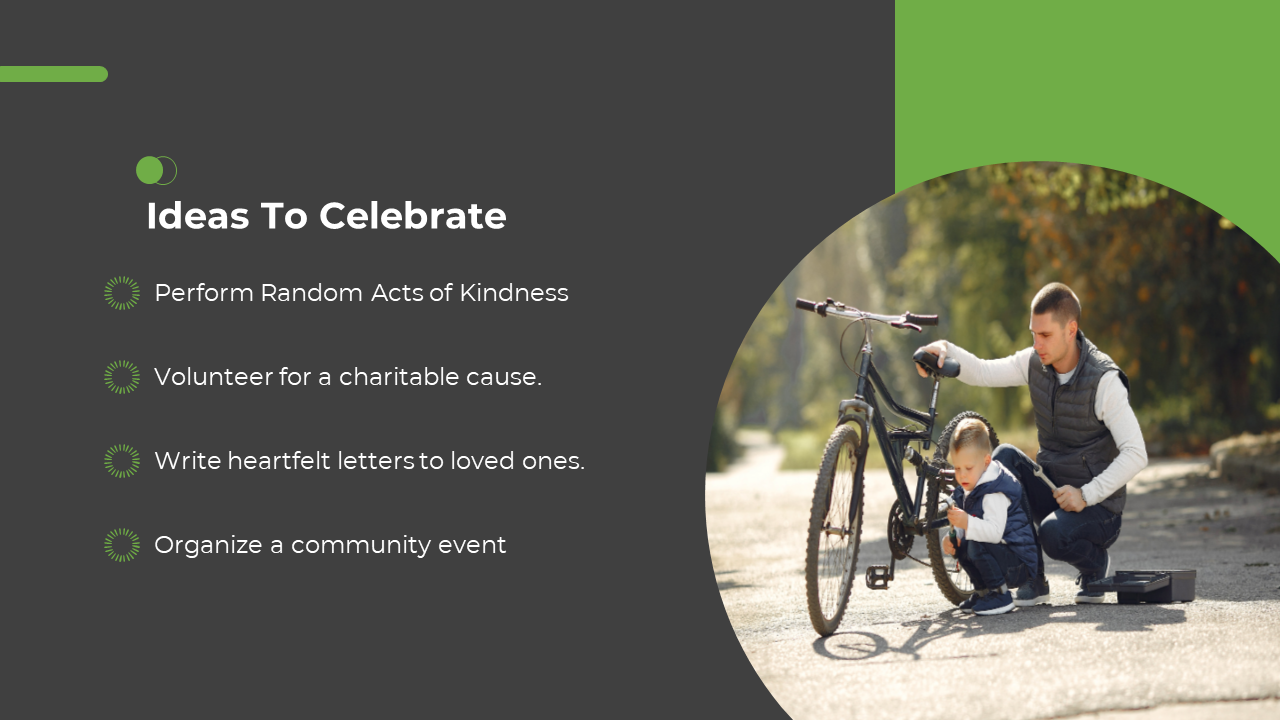 Ideas To Celebrate

Perform Random Acts of Kindness

Volunteer for a charitable cause.

Write heartfelt letters to loved ones.

Organize a community event